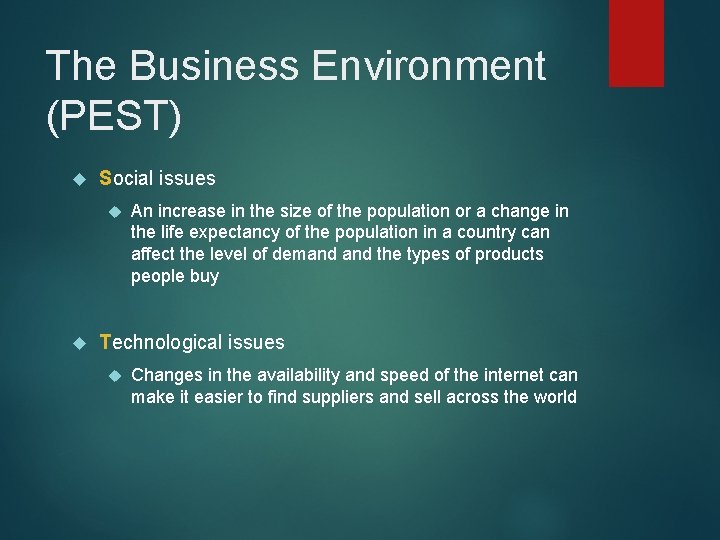 The Business Environment (PEST)

Social issues

An increase in the size of the population or a change in the life expectancy of the population in a country can affect the level of demand and the types of products people buy

Technological issues

Changes in the availability and speed of the internet can make it easier to find suppliers and sell across the world